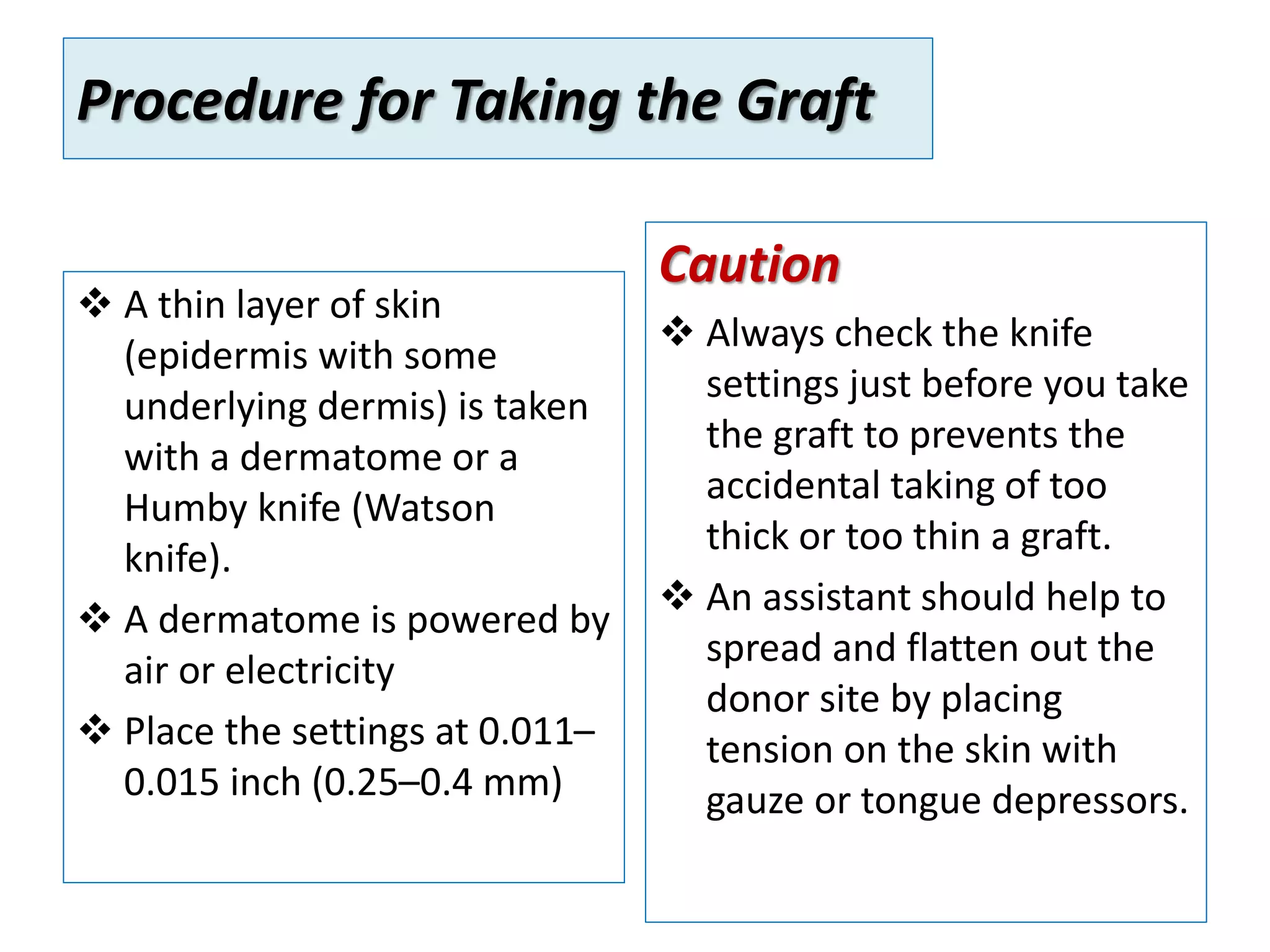 Procedure for Taking the Graft

❖ A thin layer of skin (epidermis with some underlying dermis) is taken with a dermatome or a Humby knife (Watson knife).

❖ A dermatome is powered by air or electricity

❖ Place the settings at 0.011–0.015 inch (0.25–0.4 mm)

Caution

❖ Always check the knife settings just before you take the graft to prevents the accidental taking of too thick or too thin a graft.

❖ An assistant should help to spread and flatten out the donor site by placing tension on the skin with gauze or tongue depressors.